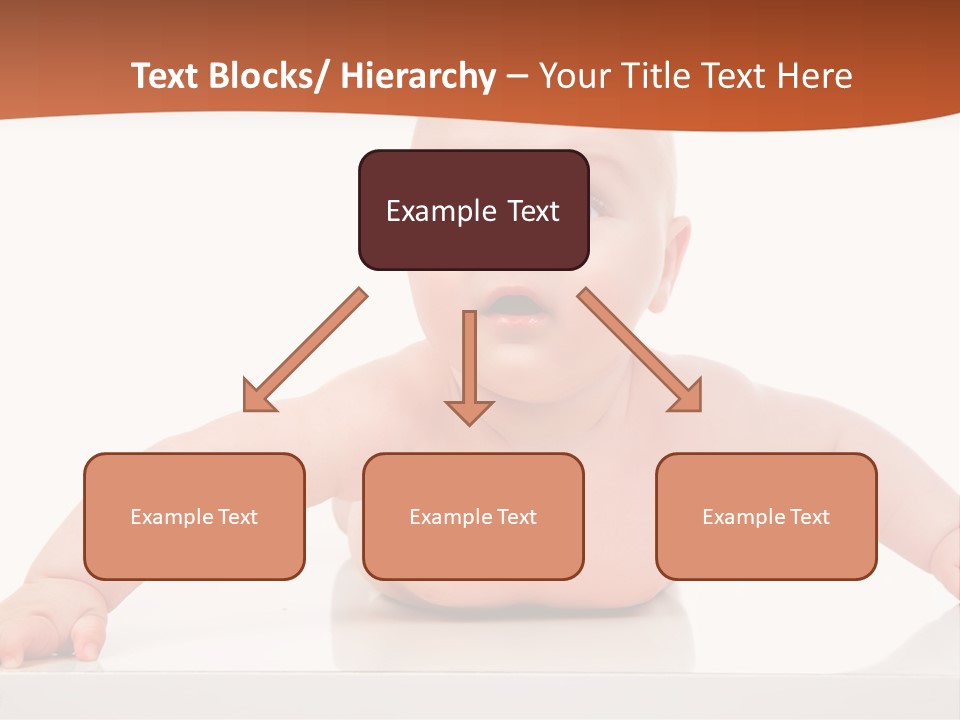 Text Blocks/ Hierarchy – Your Title Text Here

Example Text

Example Text

Example Text

Example Text